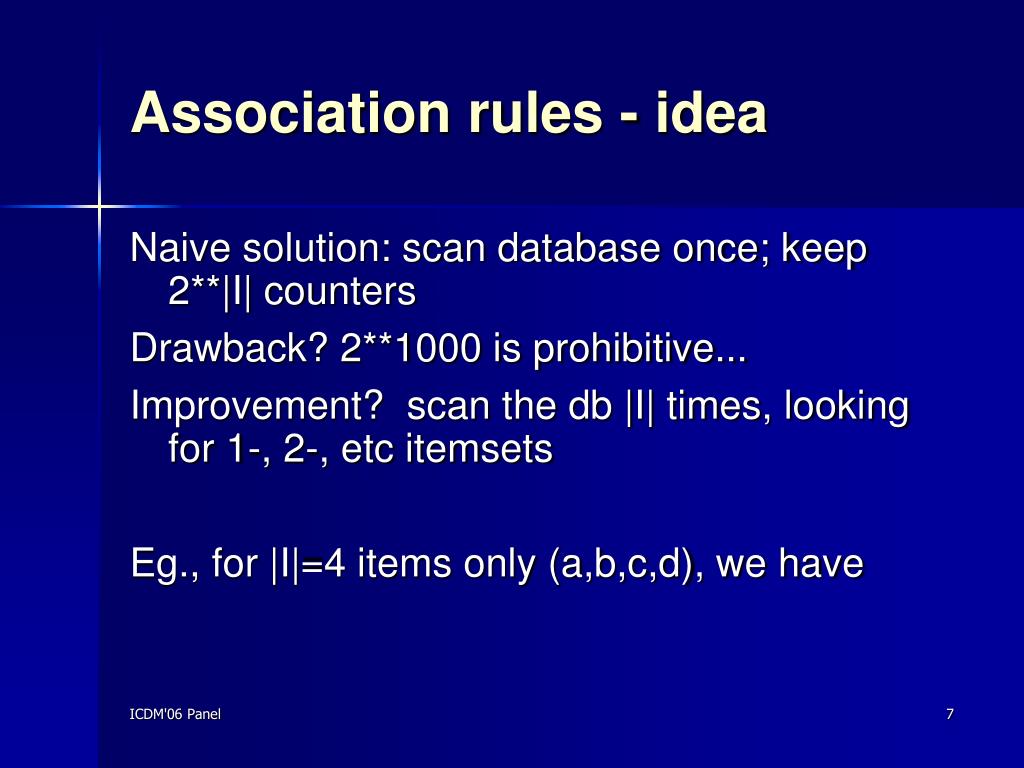 Association rules - idea

Naive solution: scan database once; keep 2**|I| counters

Drawback? 2**1000 is prohibitive...

Improvement? scan the db |I| times, looking for 1-, 2-, etc itemsets

Eg., for |I|=4 items only (a,b,c,d), we have

ICDM'06 Panel

7